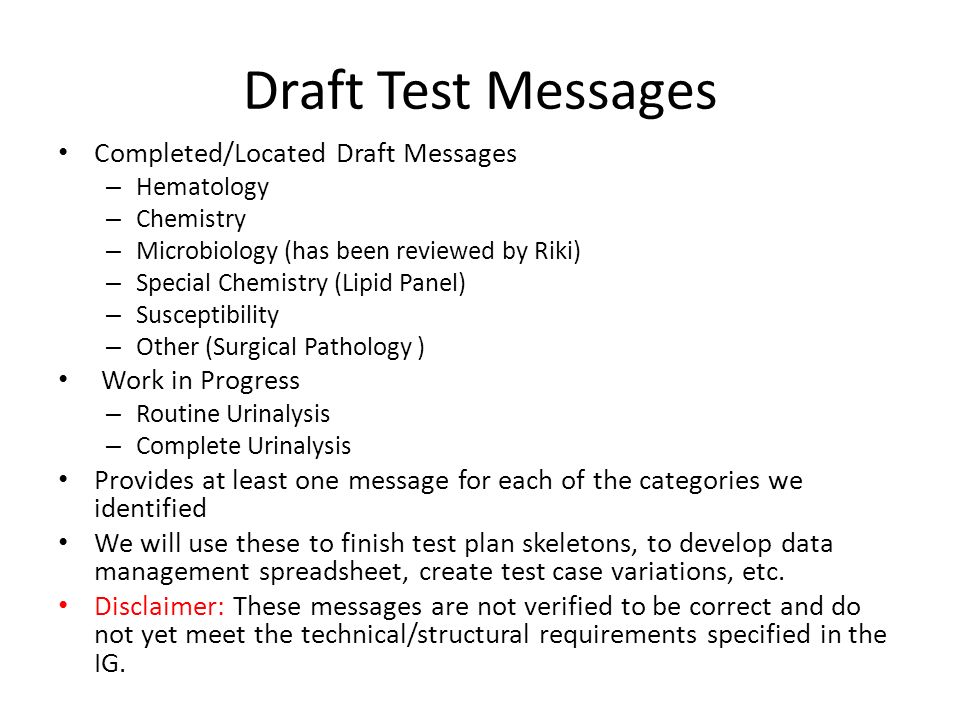 Draft Test Messages

• Completed/Located Draft Messages
 – Hematology
 – Chemistry
 – Microbiology (has been reviewed by Riki)
 – Special Chemistry (Lipid Panel)
 – Susceptibility
 – Other (Surgical Pathology )
• Work in Progress
 – Routine Urinalysis
 – Complete Urinalysis
• Provides at least one message for each of the categories we identified
• We will use these to finish test plan skeletons, to develop data management spreadsheet, create test case variations, etc.
• Disclaimer: These messages are not verified to be correct and do not yet meet the technical/structural requirements specified in the IG.